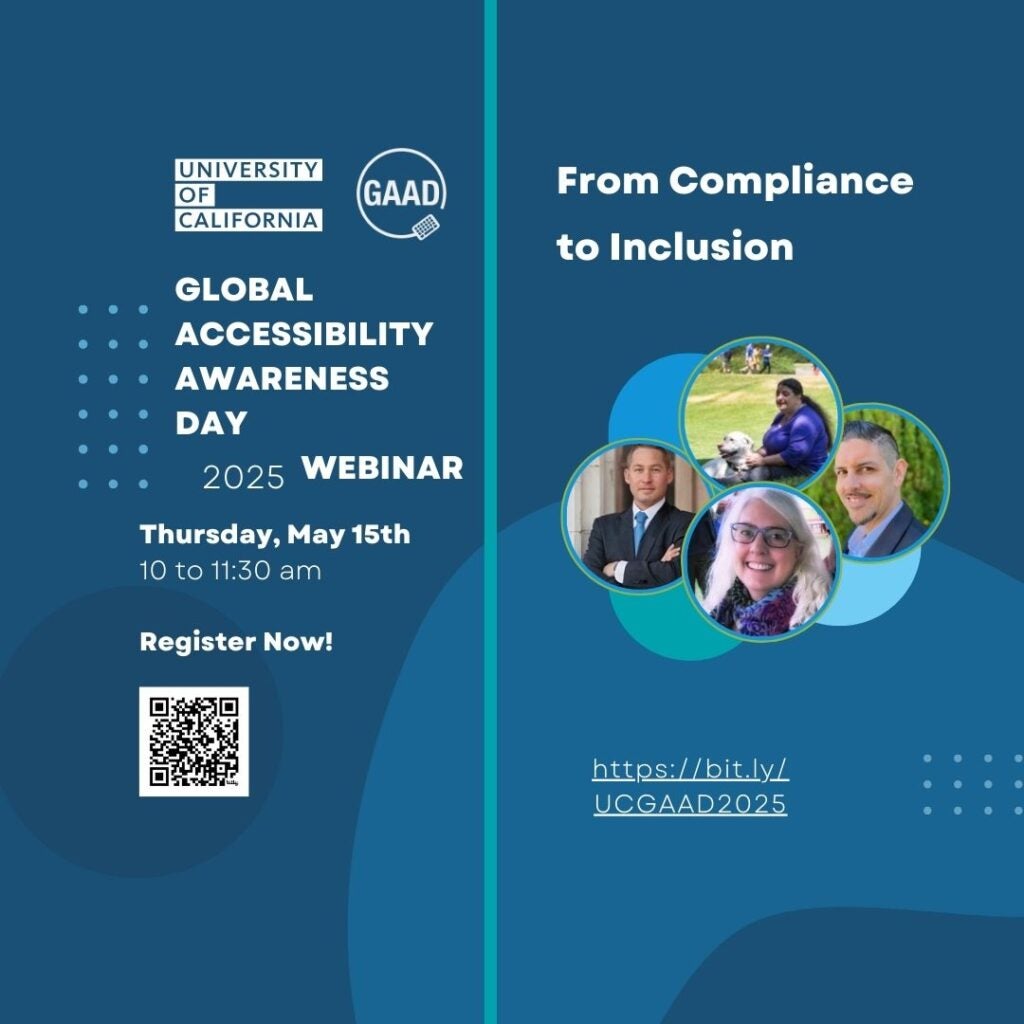 UNIVERSITY OF CALIFORNIA

GAAD

GLOBAL ACCESSIBILITY AWARENESS DAY 2025 WEBINAR

Thursday, May 15th
10 to 11:30 am

Register Now!

From Compliance to Inclusion

https://bit.ly/UCGAAD2025